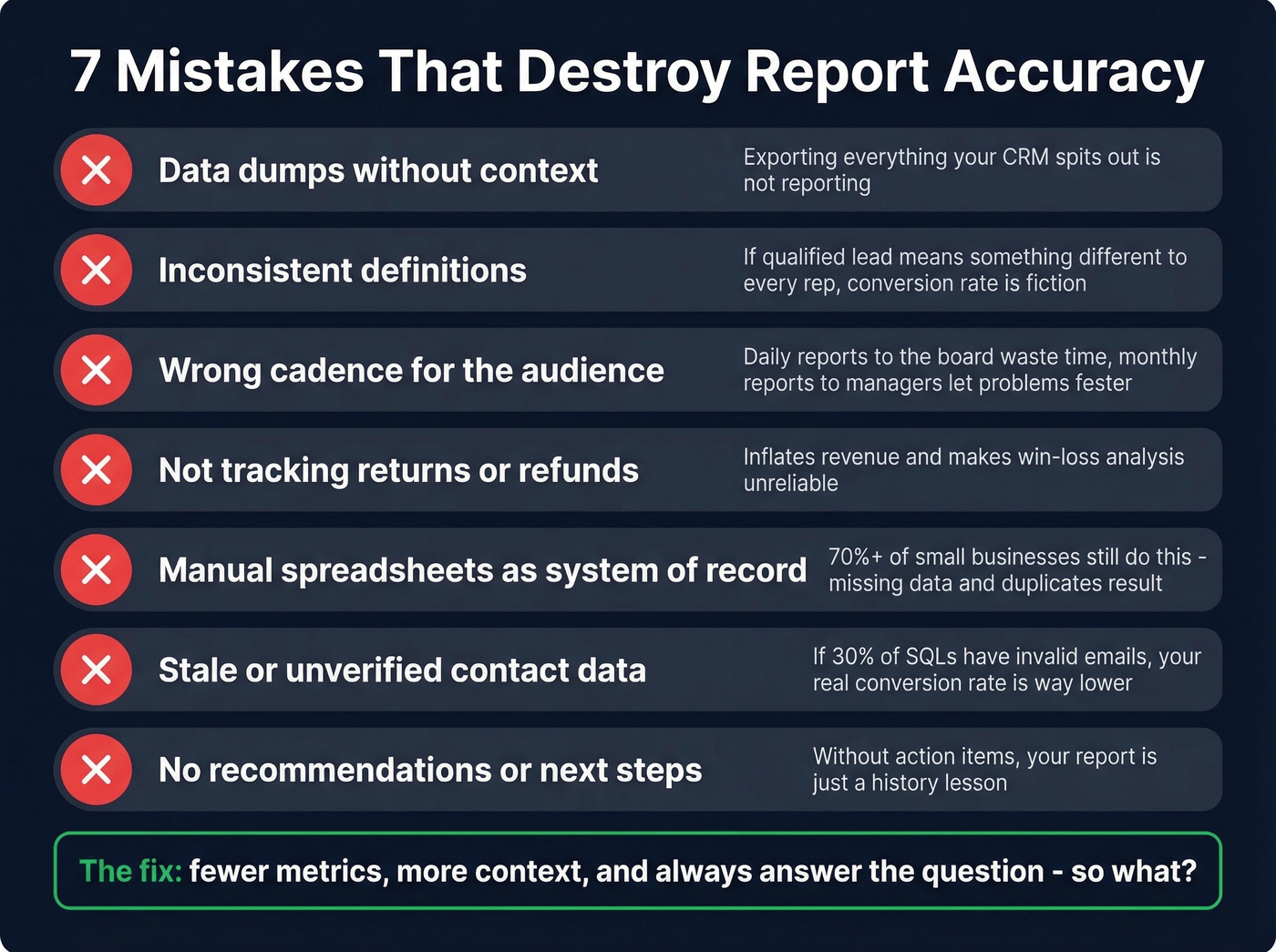 7 Mistakes That Destroy Report Accuracy

Data dumps without context
Exporting everything your CRM spits out is not reporting

Inconsistent definitions
If qualified lead means something different to every rep, conversion rate is fiction

Wrong cadence for the audience
Daily reports to the board waste time, monthly reports to managers let problems fester

Not tracking returns or refunds
Inflates revenue and makes win-loss analysis unreliable

Manual spreadsheets as system of record
70%+ of small businesses still do this - missing data and duplicates result

Stale or unverified contact data
If 30% of SQLs have invalid emails, your real conversion rate is way lower

No recommendations or next steps
Without action items, your report is just a history lesson

The fix: fewer metrics, more context, and always answer the question - so what?